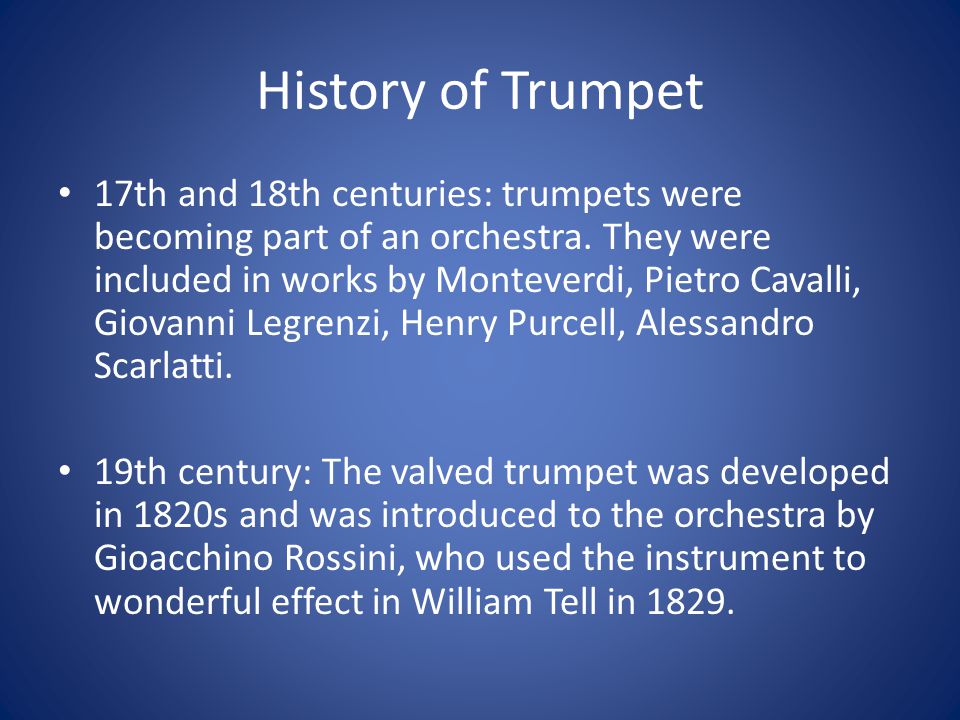 History of Trumpet

• 17th and 18th centuries: trumpets were becoming part of an orchestra. They were included in works by Monteverdi, Pietro Cavalli, Giovanni Legrenzi, Henry Purcell, Alessandro Scarlatti.

• 19th century: The valved trumpet was developed in 1820s and was introduced to the orchestra by Gioacchino Rossini, who used the instrument to wonderful effect in William Tell in 1829.